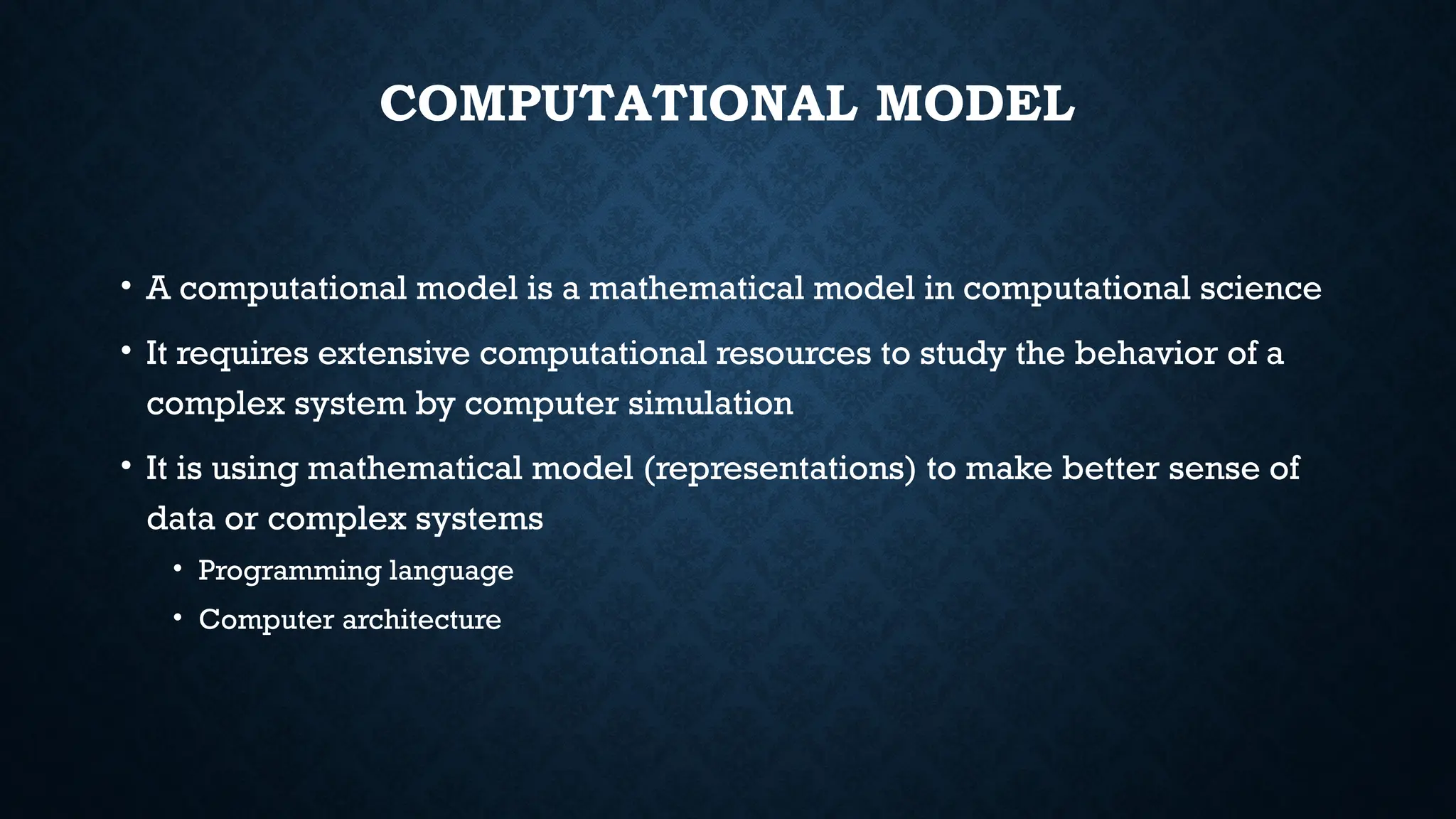 COMPUTATIONAL MODEL

• A computational model is a mathematical model in computational science

• It requires extensive computational resources to study the behavior of a complex system by computer simulation

• It is using mathematical model (representations) to make better sense of data or complex systems

• Programming language

• Computer architecture